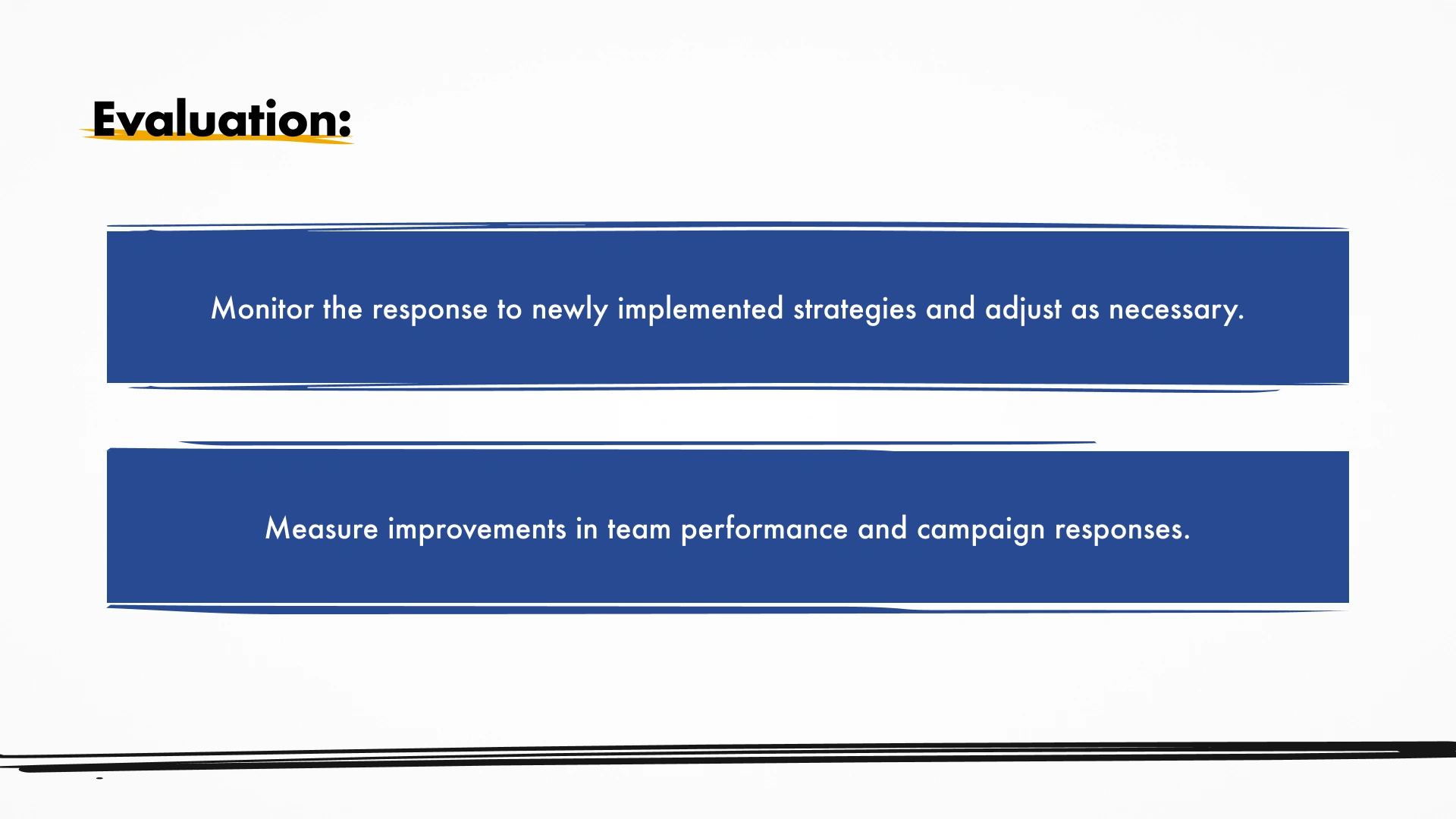 Evaluation:

Monitor the response to newly implemented strategies and adjust as necessary.

Measure improvements in team performance and campaign responses.